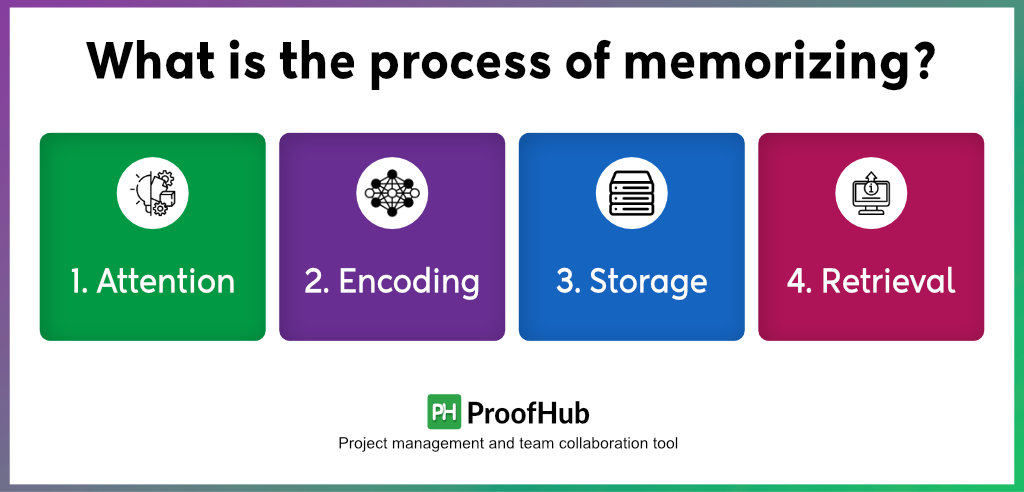 What is the process of memorizing?

1. Attention

2. Encoding

3. Storage

4. Retrieval

PH ProofHub

Project management and team collaboration tool